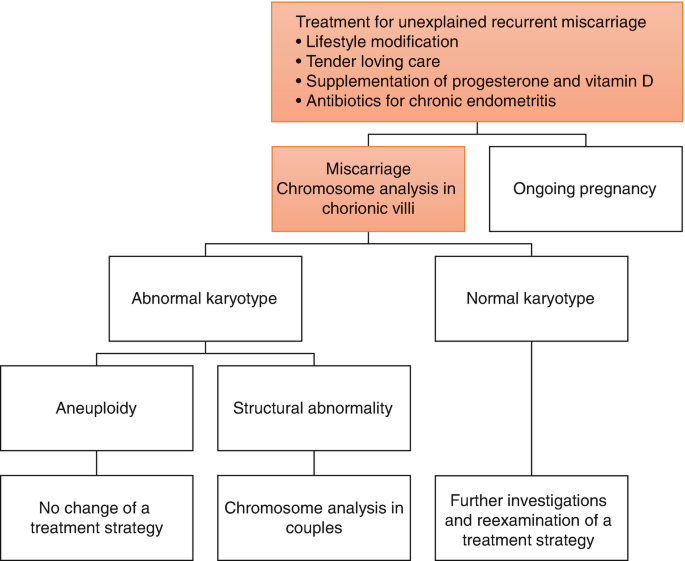 Treatment for unexplained recurrent miscarriage
• Lifestyle modification
• Tender loving care
• Supplementation of progesterone and vitamin D
• Antibiotics for chronic endometritis

Miscarriage
Chromosome analysis in chorionic villi

Ongoing pregnancy

Abnormal karyotype

Normal karyotype

Aneuploidy

Structural abnormality

No change of a treatment strategy

Chromosome analysis in couples

Further investigations and reexamination of a treatment strategy